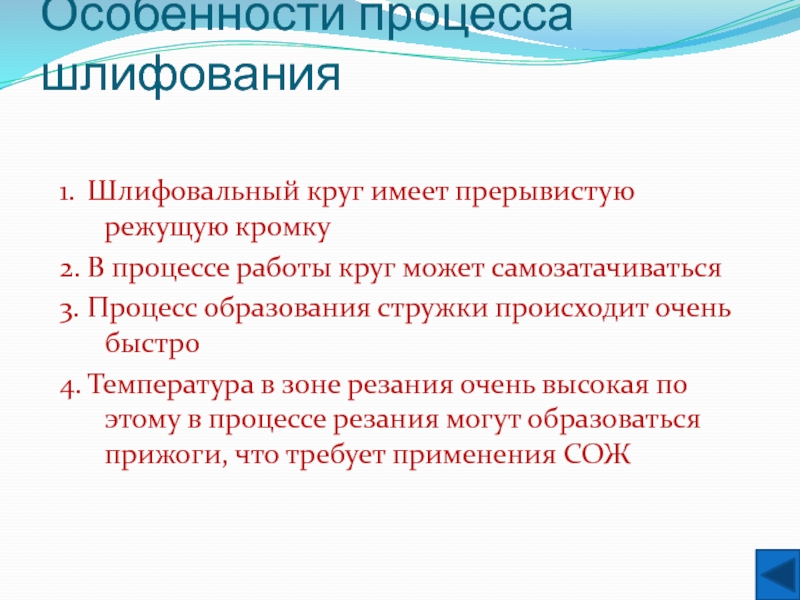 Особенности процесса шлифования

1. Шлифовальный круг имеет прерывистую режущую кромку

2. В процессе работы круг может самозатачиваться

3. Процесс образования стружки происходит очень быстро

4. Температура в зоне резания очень высокая по этому в процессе резания могут образоваться прижоги, что требует применения СОЖ